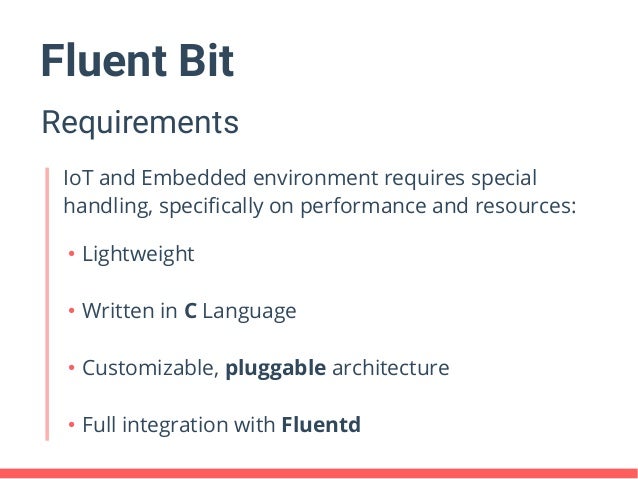 Fluent Bit

Requirements

IoT and Embedded environment requires special handling, specifically on performance and resources:

• Lightweight

• Written in C Language

• Customizable, pluggable architecture

• Full integration with Fluentd